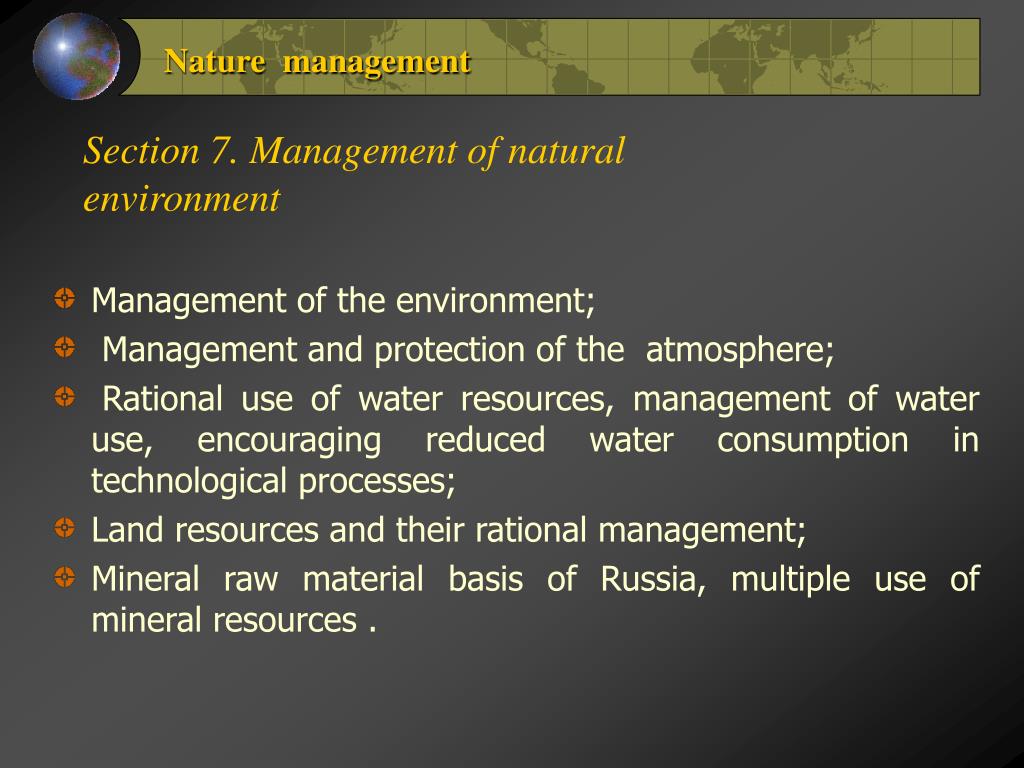 Nature management

Section 7. Management of natural environment

Management of the environment;

Management and protection of the atmosphere;

Rational use of water resources, management of water use, encouraging reduced water consumption in technological processes;

Land resources and their rational management;

Mineral raw material basis of Russia, multiple use of mineral resources .